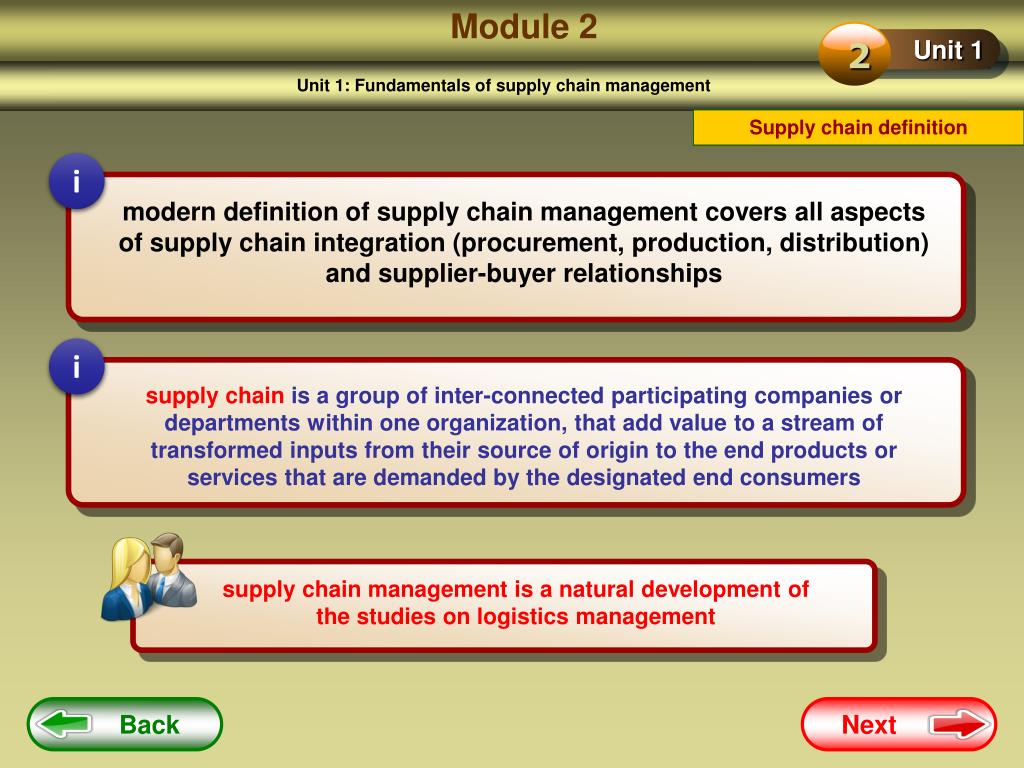 Module 2

2 Unit 1

Unit 1: Fundamentals of supply chain management

Supply chain definition

i

modern definition of supply chain management covers all aspects of supply chain integration (procurement, production, distribution) and supplier-buyer relationships

i

supply chain is a group of inter-connected participating companies or departments within one organization, that add value to a stream of transformed inputs from their source of origin to the end products or services that are demanded by the designated end consumers

supply chain management is a natural development of the studies on logistics management

Back

Next